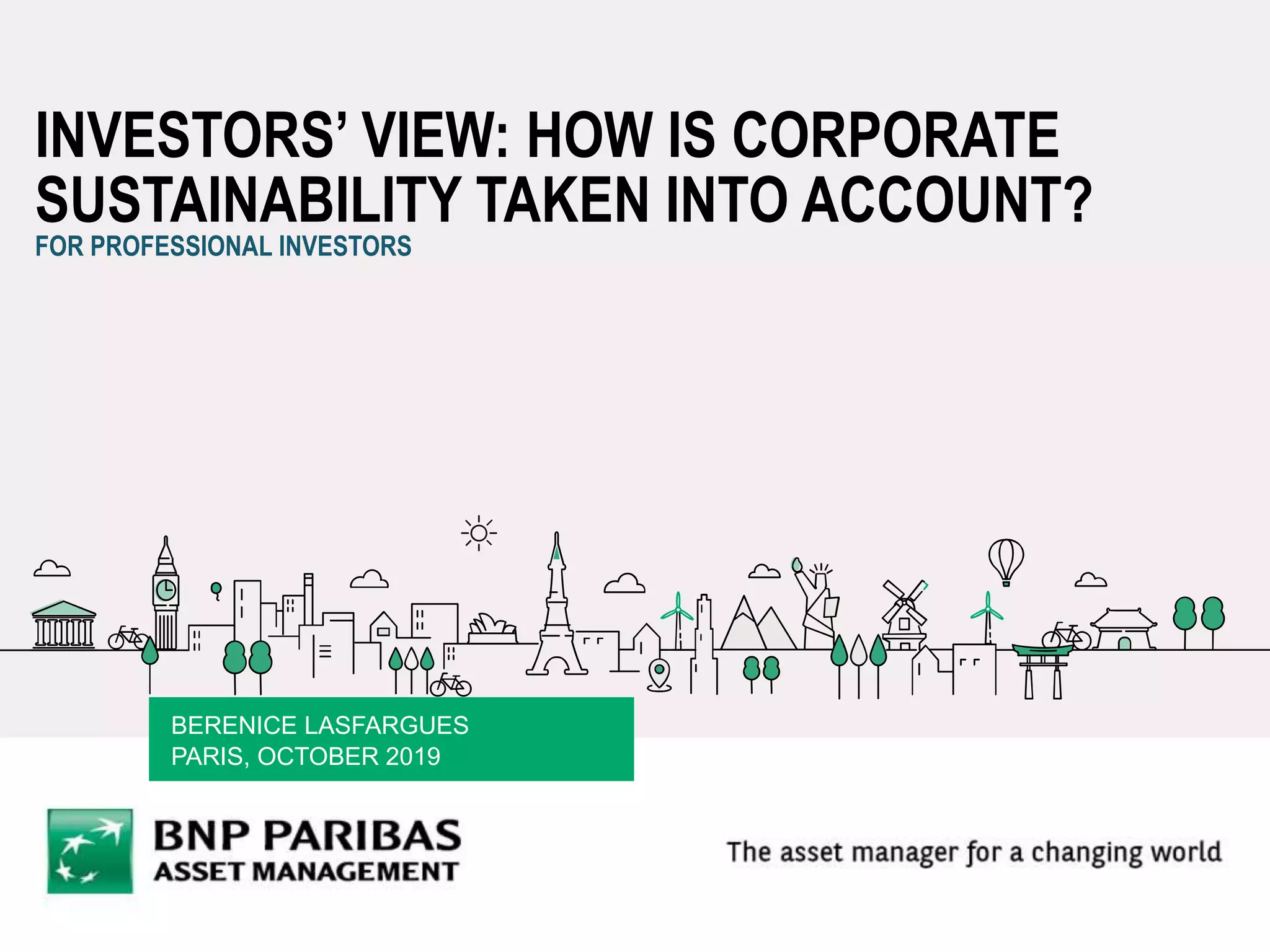 INVESTORS' VIEW: HOW IS CORPORATE SUSTAINABILITY TAKEN INTO ACCOUNT?
FOR PROFESSIONAL INVESTORS

BERENICE LASFARGUES
PARIS, OCTOBER 2019

BNP PARIBAS
ASSET MANAGEMENT

The asset manager for a changing world